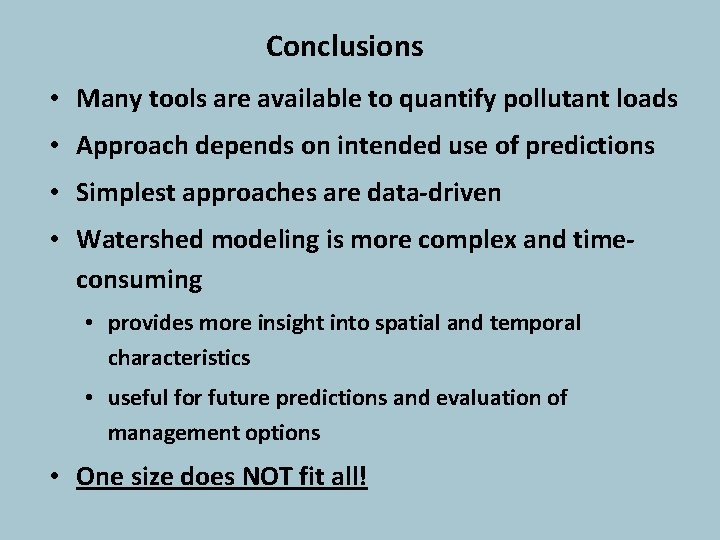 Conclusions

• Many tools are available to quantify pollutant loads
• Approach depends on intended use of predictions
• Simplest approaches are data-driven
• Watershed modeling is more complex and time-consuming
  • provides more insight into spatial and temporal characteristics
  • useful for future predictions and evaluation of management options
• One size does NOT fit all!